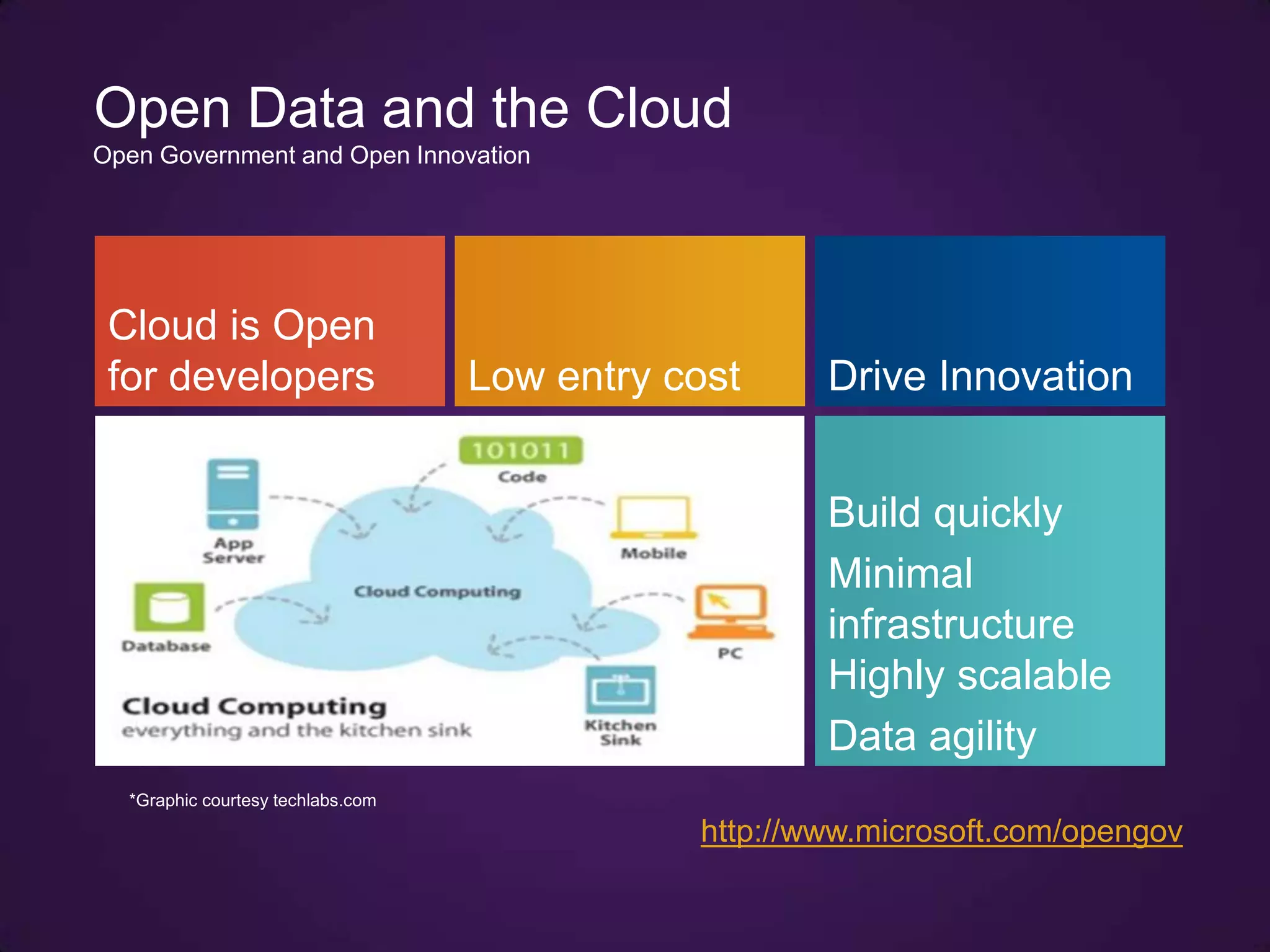 Open Data and the Cloud
Open Government and Open Innovation

Cloud is Open for developers

Low entry cost

Drive Innovation

101011
Code
App Server
Mobile
Cloud Computing
Database
PC
Kitchen Sink
Cloud Computing
everything and the kitchen sink

Build quickly
Minimal infrastructure
Highly scalable
Data agility

*Graphic courtesy techlabs.com

http://www.microsoft.com/opengov